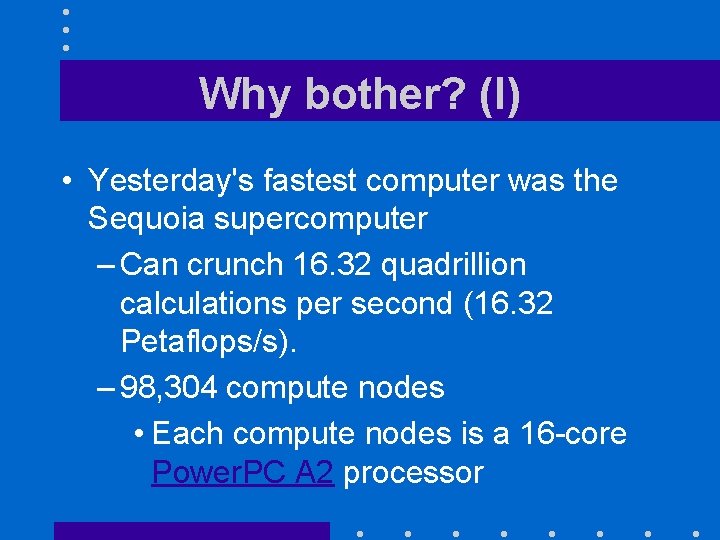 Why bother? (I)

• Yesterday's fastest computer was the Sequoia supercomputer

– Can crunch 16.32 quadrillion calculations per second (16.32 Petaflops/s).

– 98,304 compute nodes

• Each compute nodes is a 16-core PowerPC A2 processor